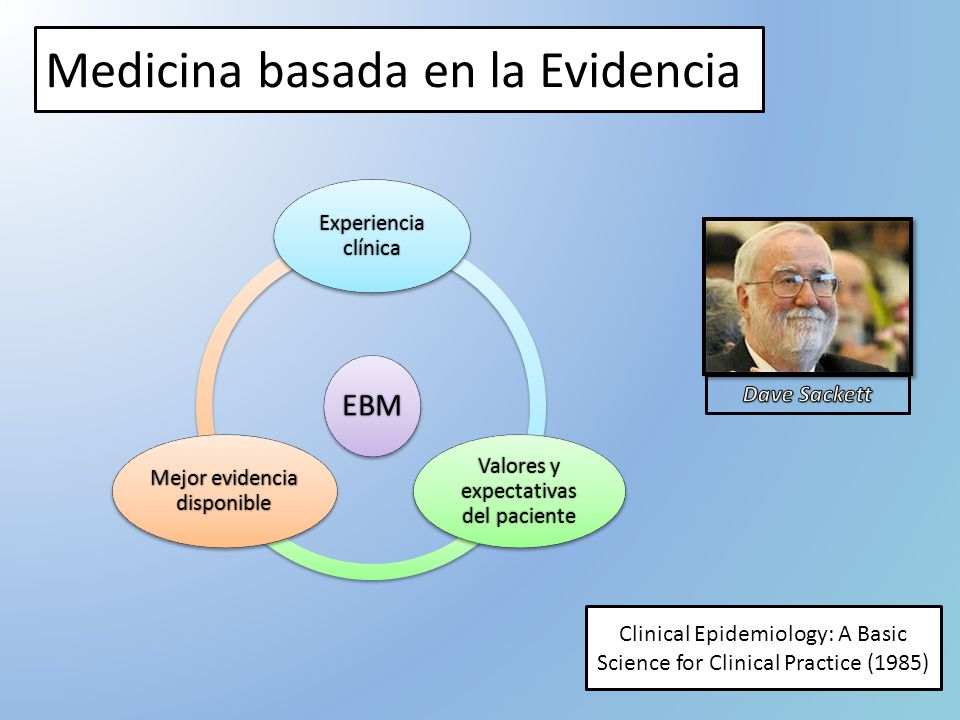 Medicina basada en la Evidencia

Experiencia clínica

EBM

Mejor evidencia disponible

Valores y expectativas del paciente

Dave Sackett

Clinical Epidemiology: A Basic Science for Clinical Practice (1985)